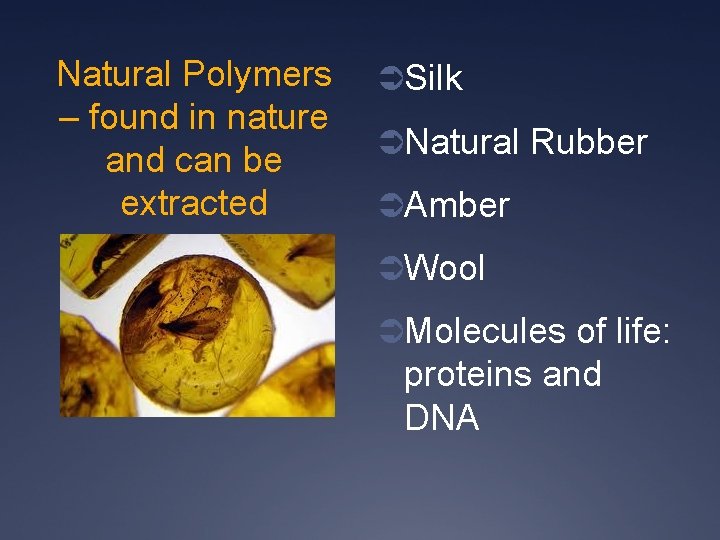 Natural Polymers – found in nature and can be extracted

➲Silk

➲Natural Rubber

➲Amber

➲Wool

➲Molecules of life: proteins and DNA